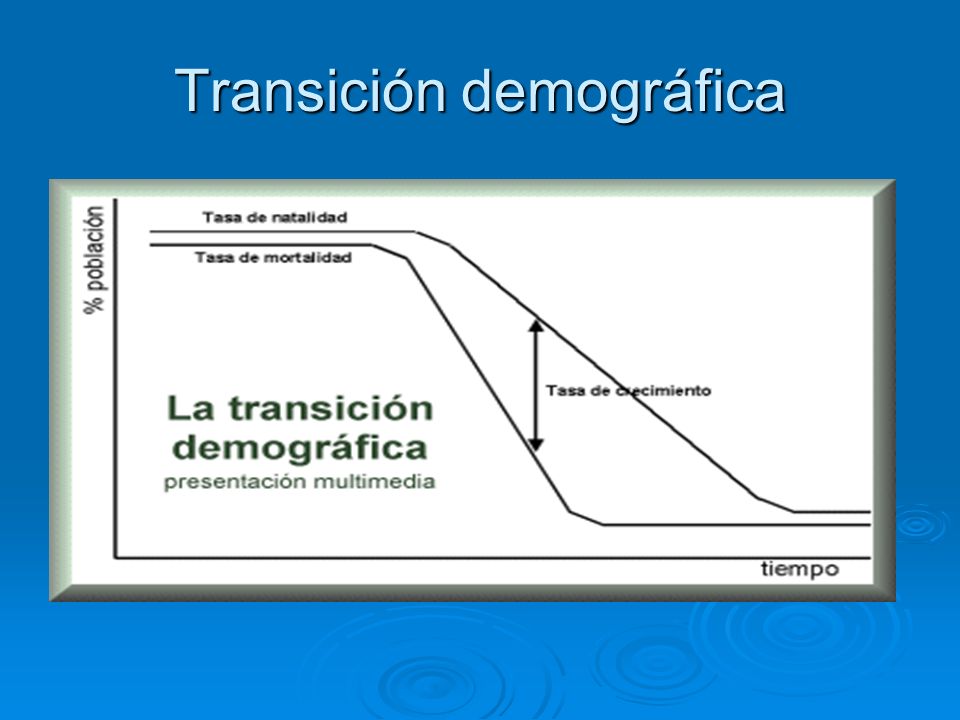 Transición demográfica

% población

Tasa de natalidad

Tasa de mortalidad

Tasa de crecimiento

La transición demográfica
presentación multimedia

tiempo